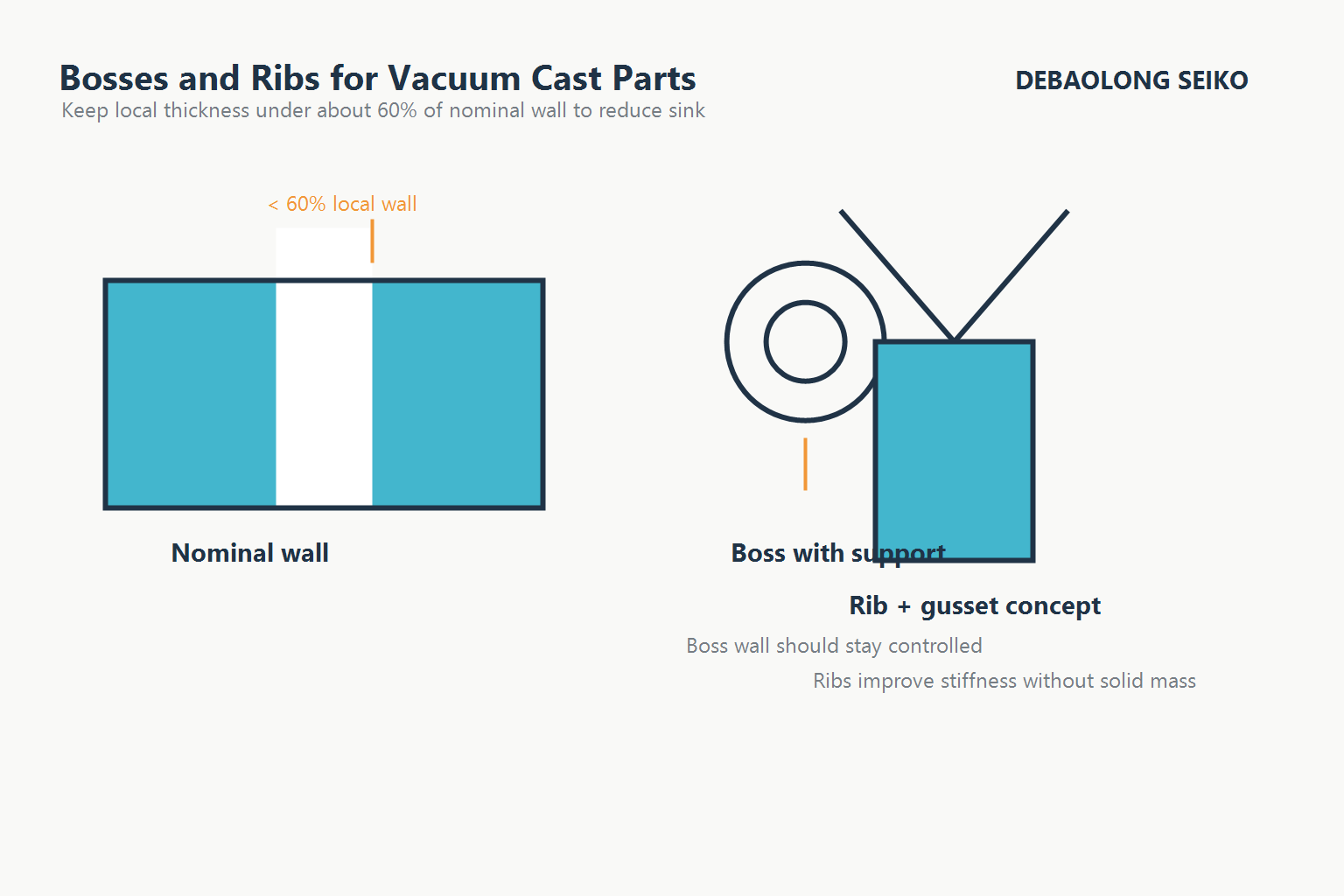 Bosses and Ribs for Vacuum Cast Parts

DEBAOLONG SEIKO

Keep local thickness under about 60% of nominal wall to reduce sink

< 60% local wall

Nominal wall

Boss with support

Rib + gusset concept

Boss wall should stay controlled

Ribs improve stiffness without solid mass